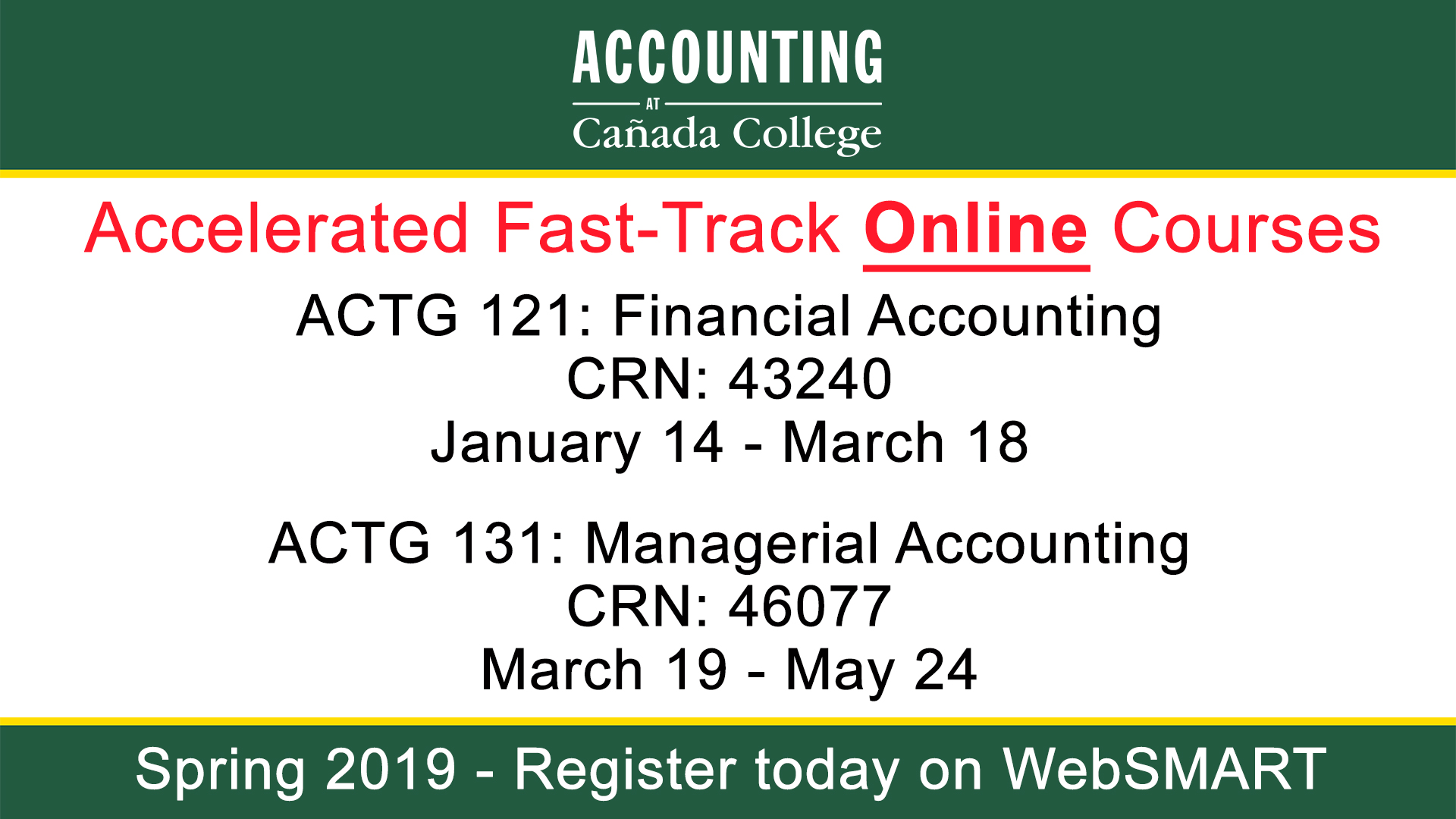 ACCOUNTING
AT
Cañada College

Accelerated Fast-Track Online Courses

ACTG 121: Financial Accounting
CRN: 43240
January 14 - March 18

ACTG 131: Managerial Accounting
CRN: 46077
March 19 - May 24

Spring 2019 - Register today on WebSMART